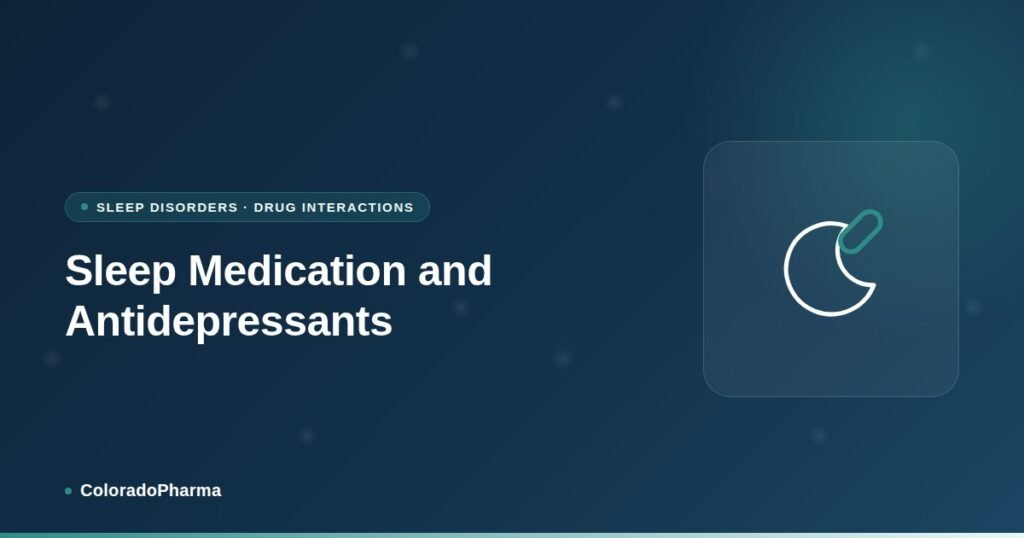 • SLEEP DISORDERS · DRUG INTERACTIONS

Sleep Medication and Antidepressants

• ColoradoPharma